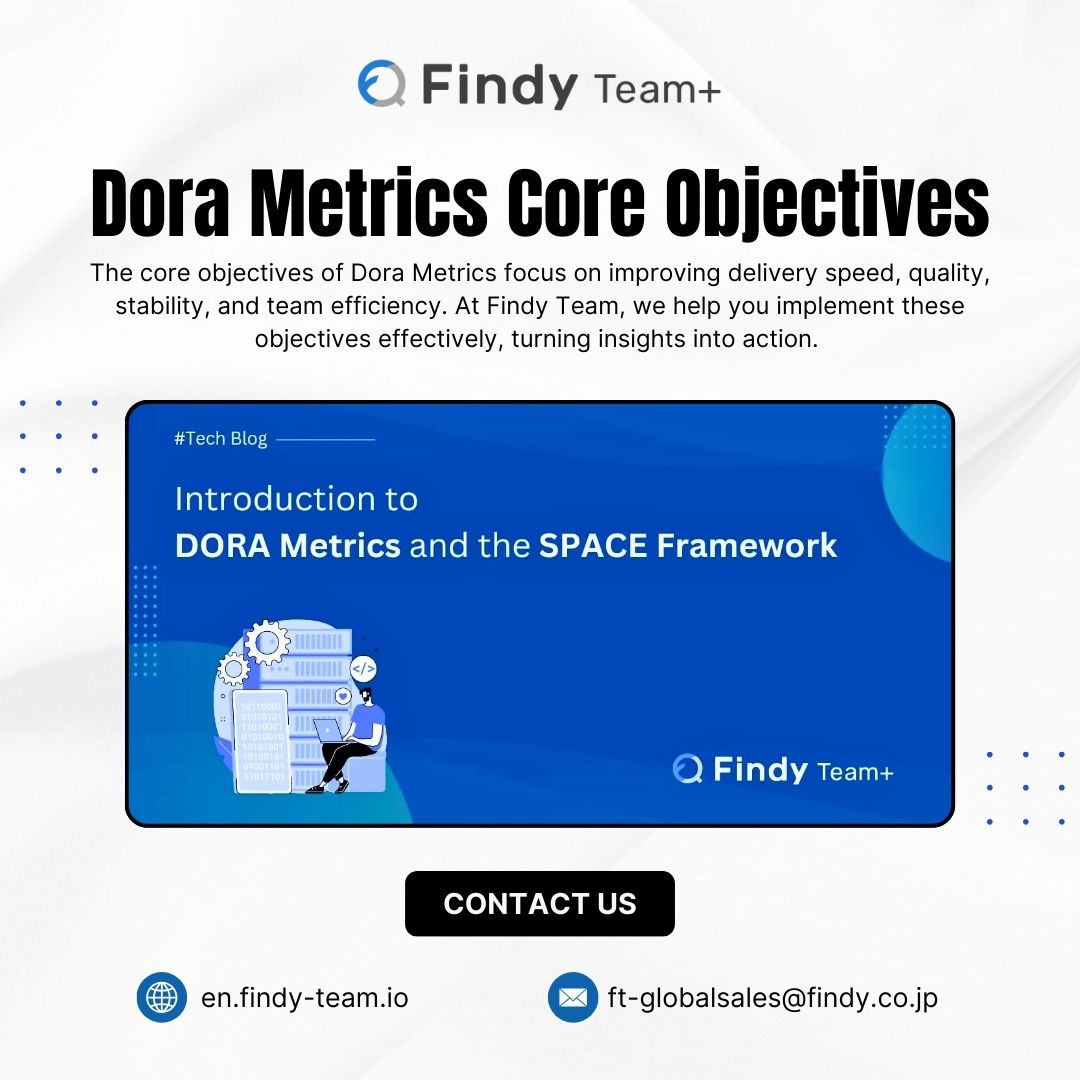 Findy Team+

Dora Metrics Core Objectives

The core objectives of Dora Metrics focus on improving delivery speed, quality, stability, and team efficiency. At Findy Team, we help you implement these objectives effectively, turning insights into action.

#Tech Blog

Introduction to
DORA Metrics and the SPACE Framework

</>

10110001
01010101
11010001
01010010
10101001
10100101
01001101
11011101

Findy Team+

CONTACT US

en.findy-team.io

ft-globalsales@findy.co.jp